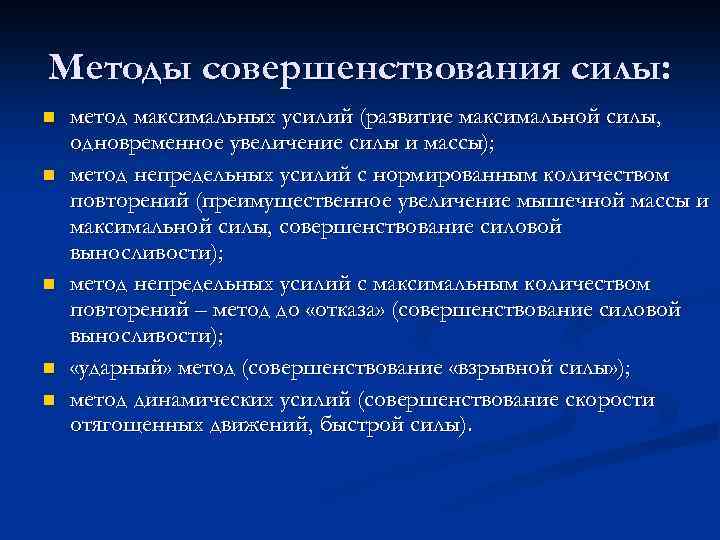 Методы совершенствования силы:

- метод максимальных усилий (развитие максимальной силы, одновременное увеличение силы и массы);
- метод непредельных усилий с нормированным количеством повторений (преимущественное увеличение мышечной массы и максимальной силы, совершенствование силовой выносливости);
- метод непредельных усилий с максимальным количеством повторений – метод до «отказа» (совершенствование силовой выносливости);
- «ударный» метод (совершенствование «взрывной силы»);
- метод динамических усилий (совершенствование скорости отягощенных движений, быстрой силы).